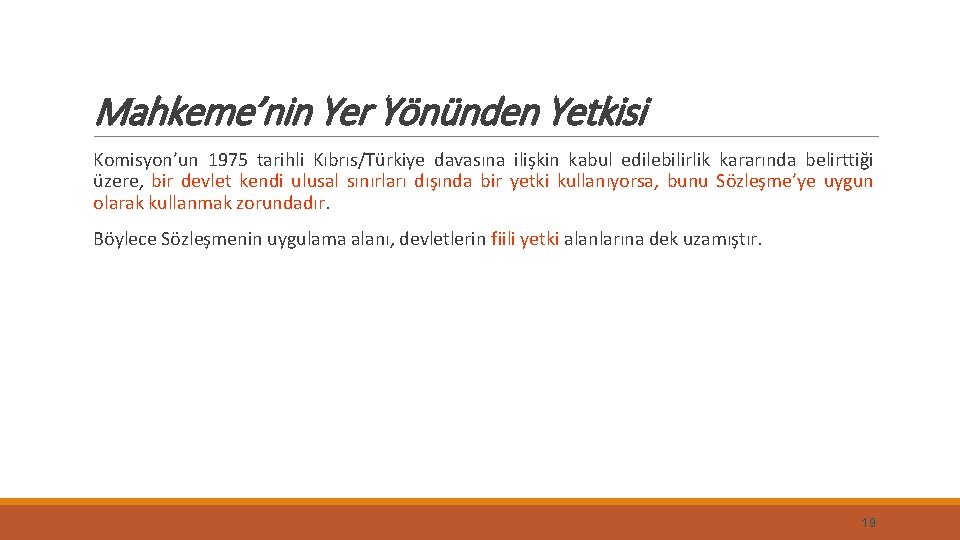 Mahkeme'nin Yer Yönünden Yetkisi

Komisyon'un 1975 tarihli Kıbrıs/Türkiye davasına ilişkin kabul edilebilirlik kararında belirttiği üzere, bir devlet kendi ulusal sınırları dışında bir yetki kullanıyorsa, bunu Sözleşme'ye uygun olarak kullanmak zorundadır.

Böylece Sözleşmenin uygulama alanı, devletlerin fiili yetki alanlarına dek uzamıştır.

19